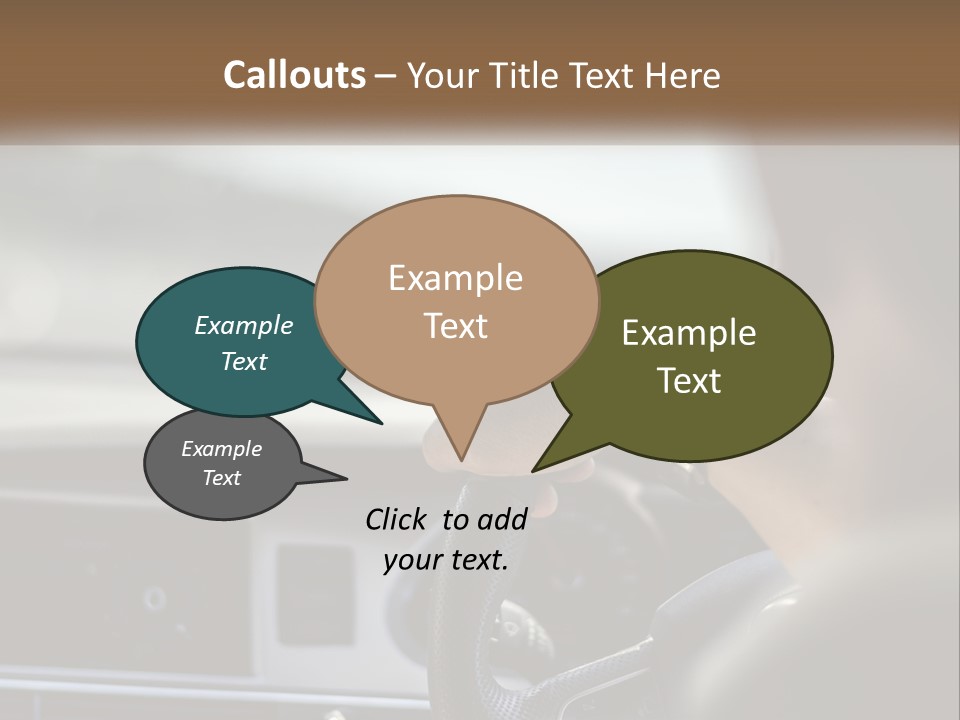 Callouts – Your Title Text Here

Example Text

Example Text

Example Text

Example Text

Click to add your text.